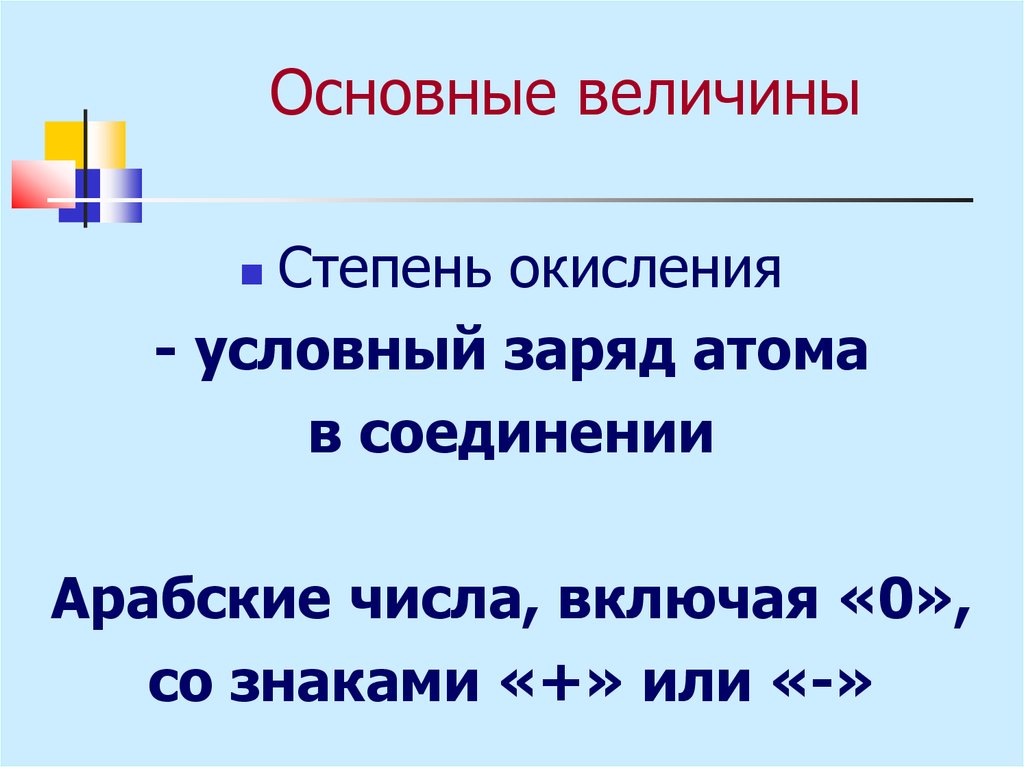 Основные величины

Степень окисления
- условный заряд атома в соединении

Арабские числа, включая «0», со знаками «+» или «-»